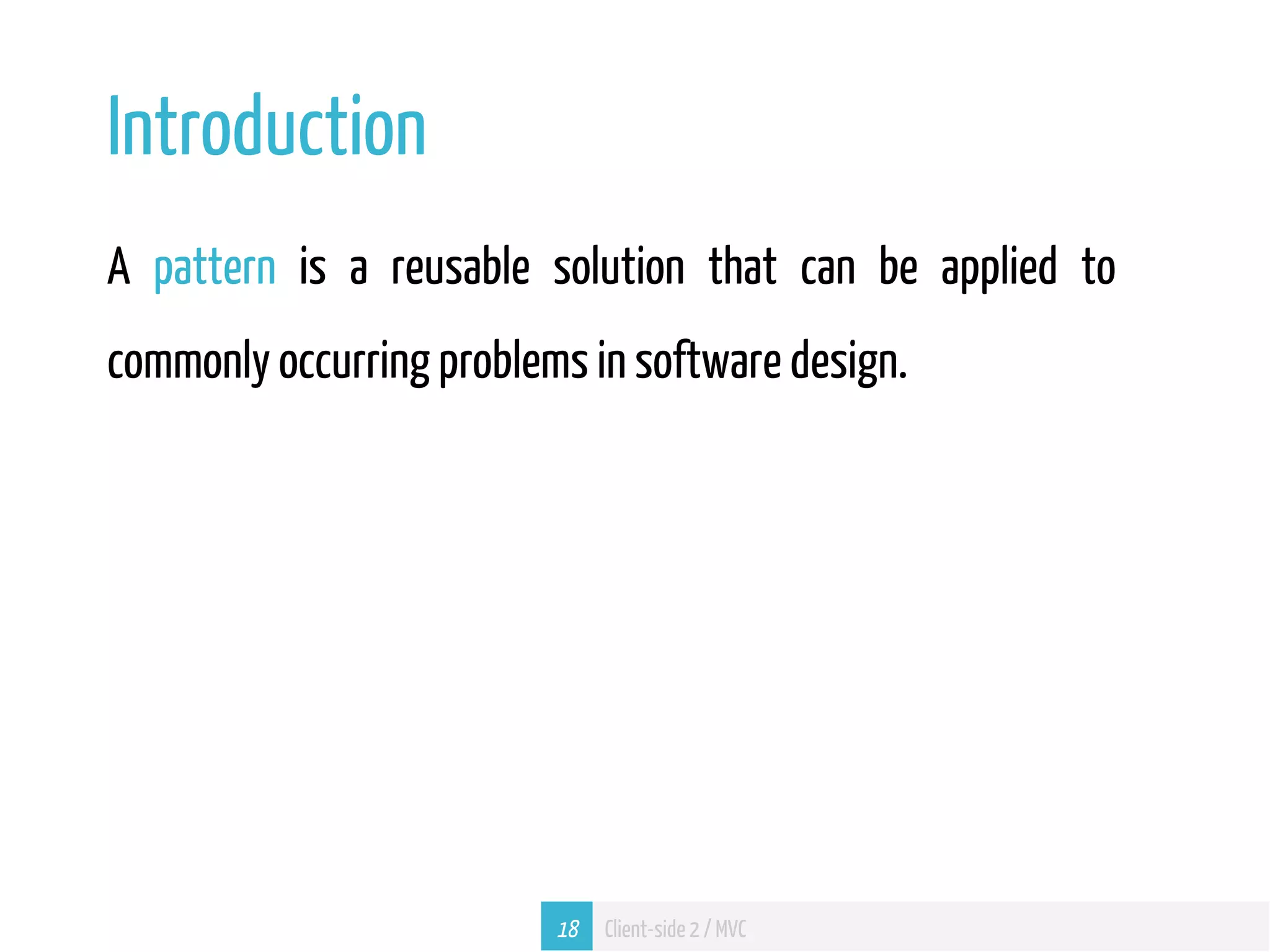 Introduction

A pattern is a reusable solution that can be applied to commonly occurring problems in software design.

18 Client-side 2 / MVC